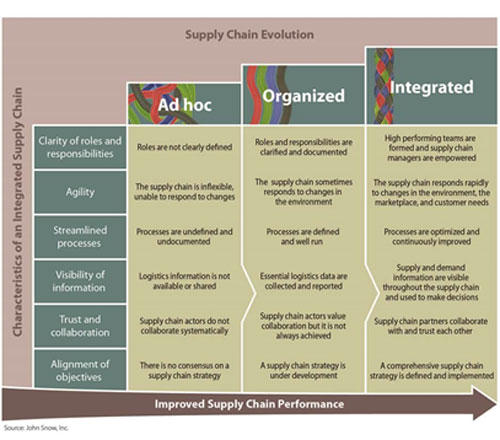 Supply Chain Evolution

Characteristics of an Integrated Supply Chain

| | Ad hoc | Organized | Integrated |
|---|---|---|---|
| Clarity of roles and responsibilities | Roles are not clearly defined | Roles and responsibilities are clarified and documented | High performing teams are formed and supply chain managers are empowered |
| Agility | The supply chain is inflexible, unable to respond to changes | The supply chain sometimes responds to changes in the environment | The supply chain responds rapidly to changes in the environment, the marketplace, and customer needs |
| Streamlined processes | Processes are undefined and undocumented | Processes are defined and well run | Processes are optimized and continuously improved |
| Visibility of information | Logistics information is not available or shared | Essential logistics data are collected and reported | Supply and demand information are visible throughout the supply chain and used to make decisions |
| Trust and collaboration | Supply chain actors do not collaborate systematically | Supply chain actors value collaboration but it is not always achieved | Supply chain partners collaborate with and trust each other |
| Alignment of objectives | There is no consensus on a supply chain strategy | A supply chain strategy is under development | A comprehensive supply chain strategy is defined and implemented |

Improved Supply Chain Performance

Source: John Snow, Inc.